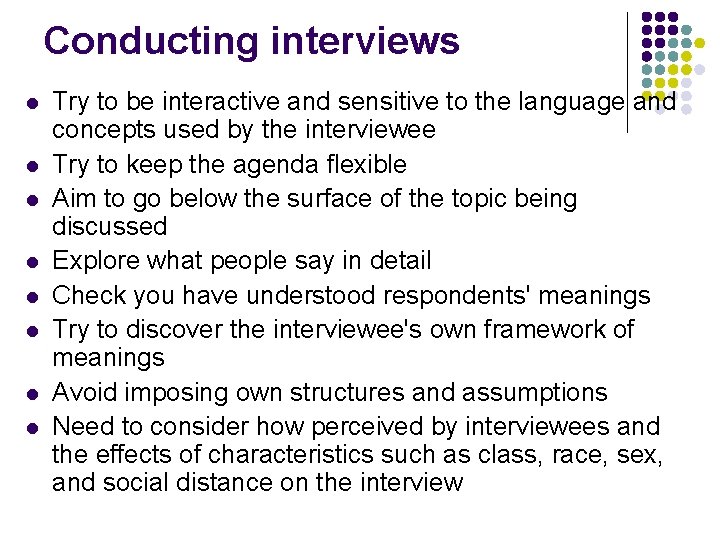 Conducting interviews

- Try to be interactive and sensitive to the language and concepts used by the interviewee
- Try to keep the agenda flexible
- Aim to go below the surface of the topic being discussed
- Explore what people say in detail
- Check you have understood respondents' meanings
- Try to discover the interviewee's own framework of meanings
- Avoid imposing own structures and assumptions
- Need to consider how perceived by interviewees and the effects of characteristics such as class, race, sex, and social distance on the interview